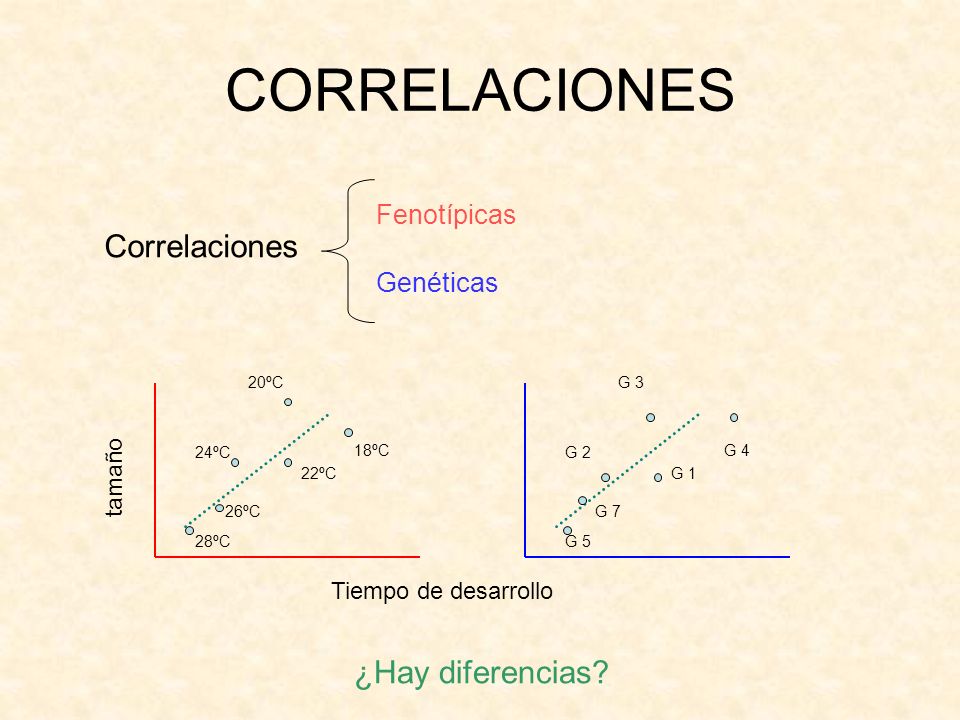 CORRELACIONES

Correlaciones

Fenotípicas

Genéticas

tamaño

20ºC
24ºC
18ºC
22ºC
26ºC
28ºC

G 3
G 2
G 4
G 1
G 7
G 5

Tiempo de desarrollo

¿Hay diferencias?